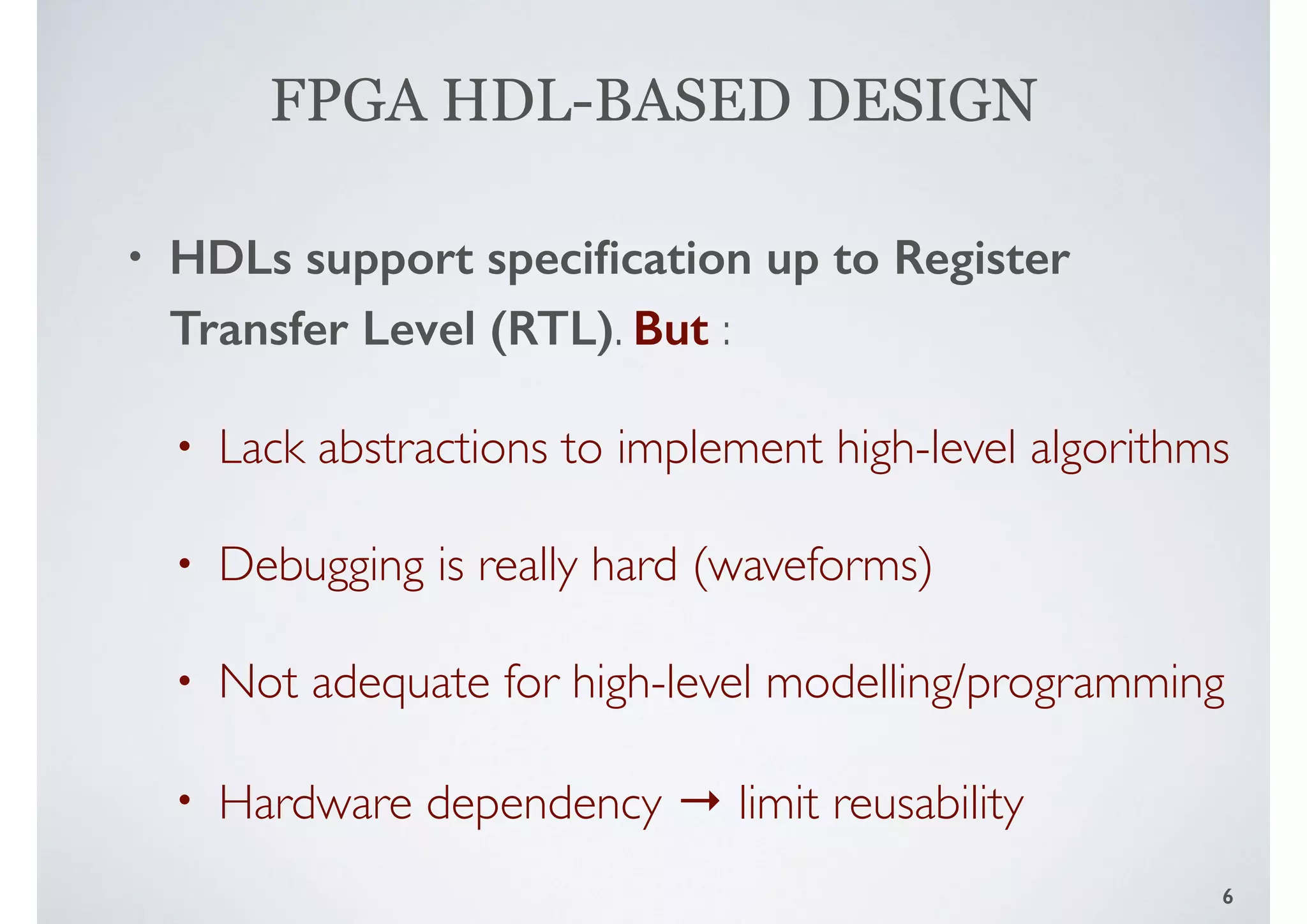 FPGA HDL-BASED DESIGN

• HDLs support specification up to Register Transfer Level (RTL). But :

• Lack abstractions to implement high-level algorithms

• Debugging is really hard (waveforms)

• Not adequate for high-level modelling/programming

• Hardware dependency → limit reusability

6